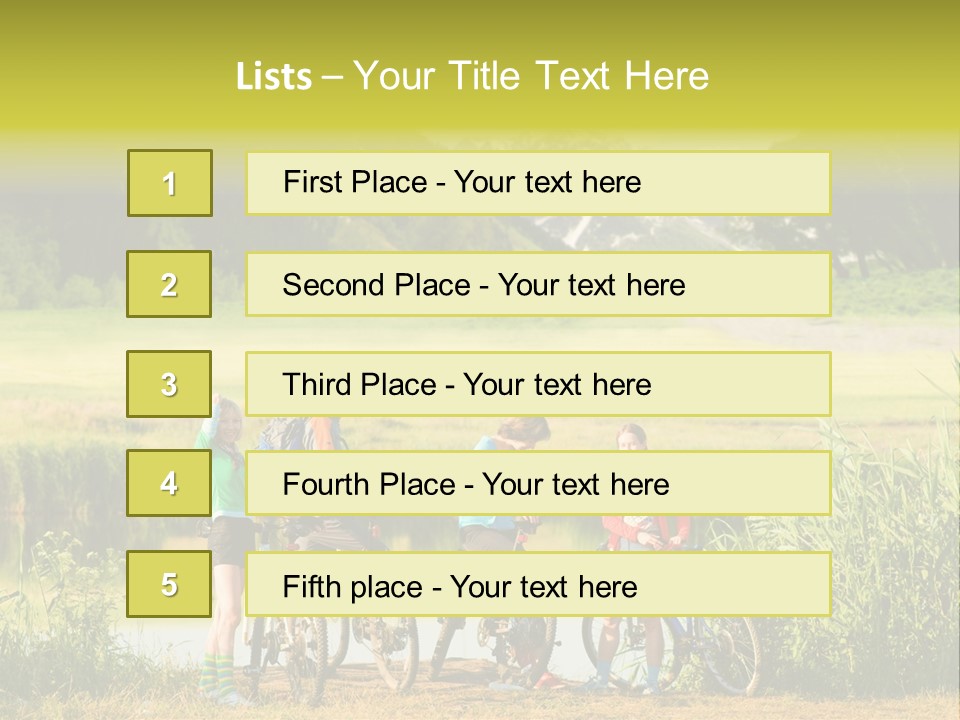 Lists – Your Title Text Here

1

First Place - Your text here

2

Second Place - Your text here

3

Third Place - Your text here

4

Fourth Place - Your text here

5

Fifth place - Your text here